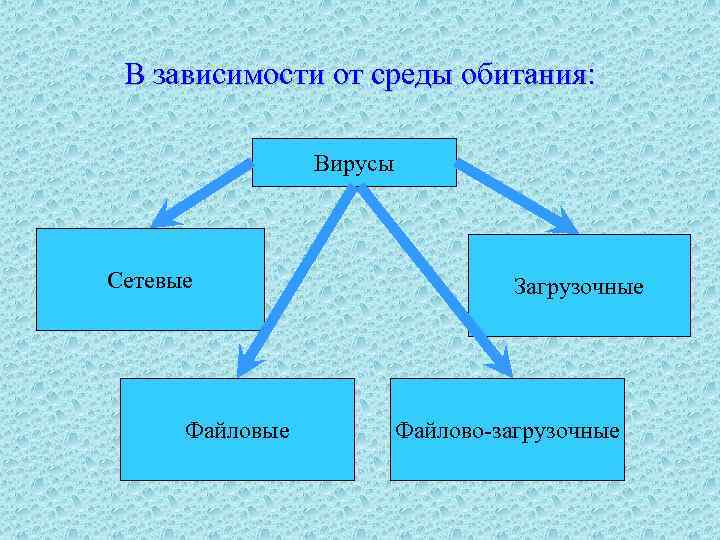 В зависимости от среды обитания:

Вирусы

Сетевые

Загрузочные

Файловые

Файлово-загрузочные